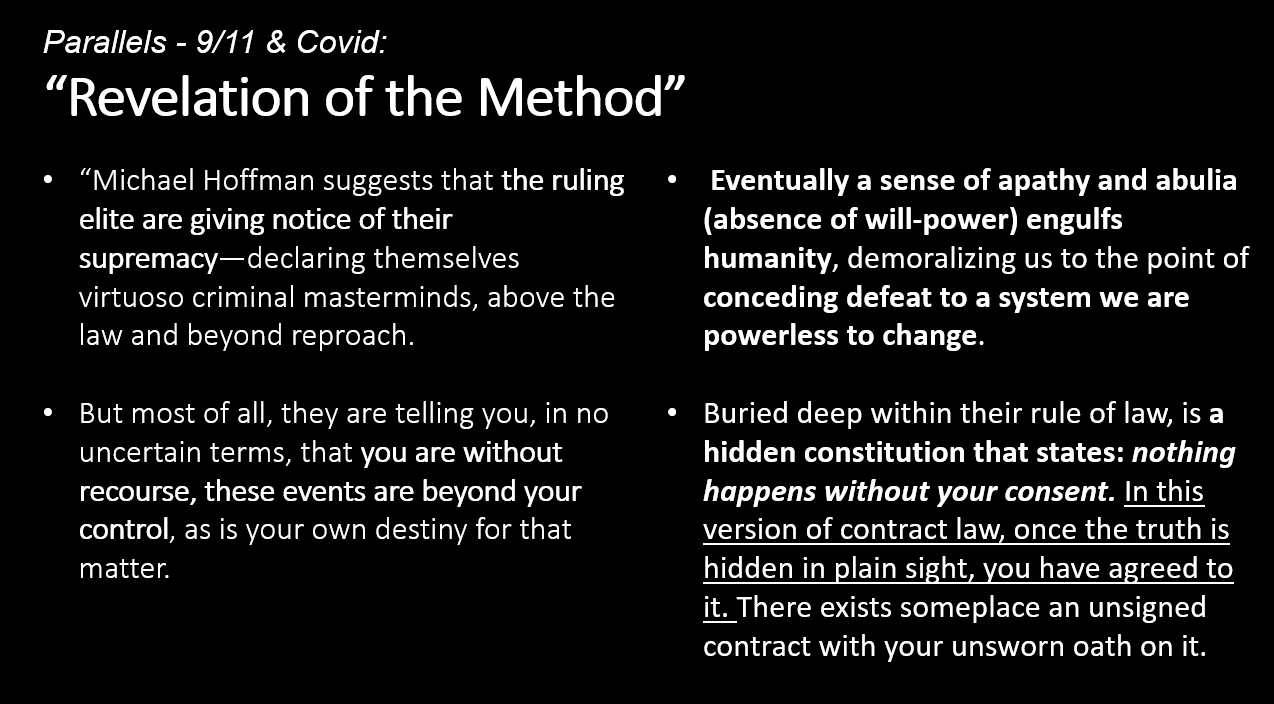 Parallels - 9/11 & Covid:
“Revelation of the Method”

• “Michael Hoffman suggests that the ruling elite are giving notice of their supremacy—declaring themselves virtuoso criminal masterminds, above the law and beyond reproach.

• But most of all, they are telling you, in no uncertain terms, that you are without recourse, these events are beyond your control, as is your own destiny for that matter.

• Eventually a sense of apathy and abulia (absence of will-power) engulfs humanity, demoralizing us to the point of conceding defeat to a system we are powerless to change.

• Buried deep within their rule of law, is a hidden constitution that states: nothing happens without your consent. In this version of contract law, once the truth is hidden in plain sight, you have agreed to it. There exists someplace an unsigned contract with your unsworn oath on it.